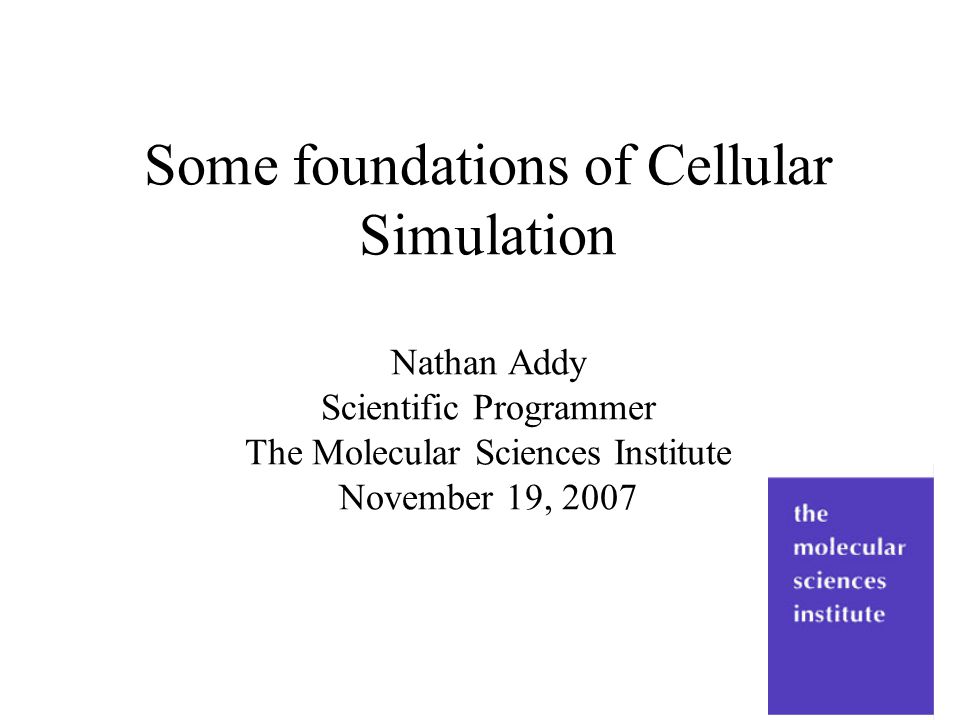 Some foundations of Cellular Simulation

Nathan Addy
Scientific Programmer
The Molecular Sciences Institute
November 19, 2007

the
molecular
sciences
institute